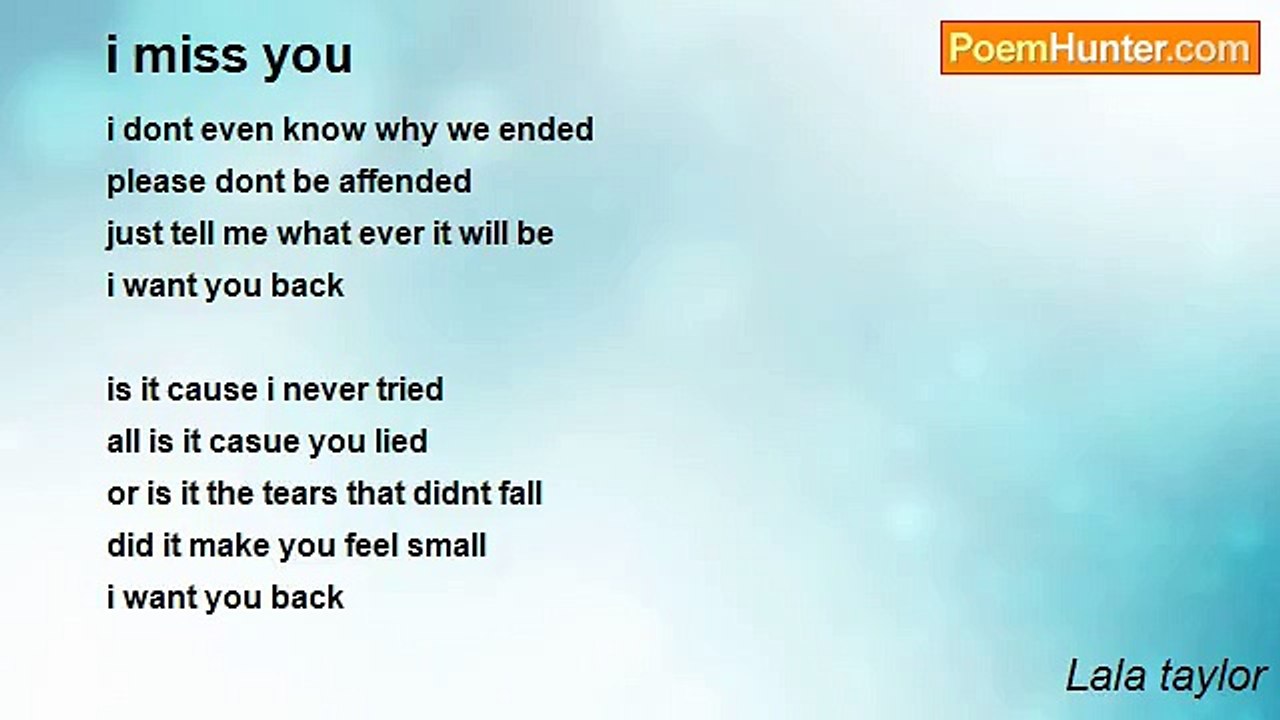 i miss you

PoemHunter.com

i dont even know why we ended
please dont be affended
just tell me what ever it will be
i want you back

is it cause i never tried
all is it casue you lied
or is it the tears that didnt fall
did it make you feel small
i want you back

Lala taylor